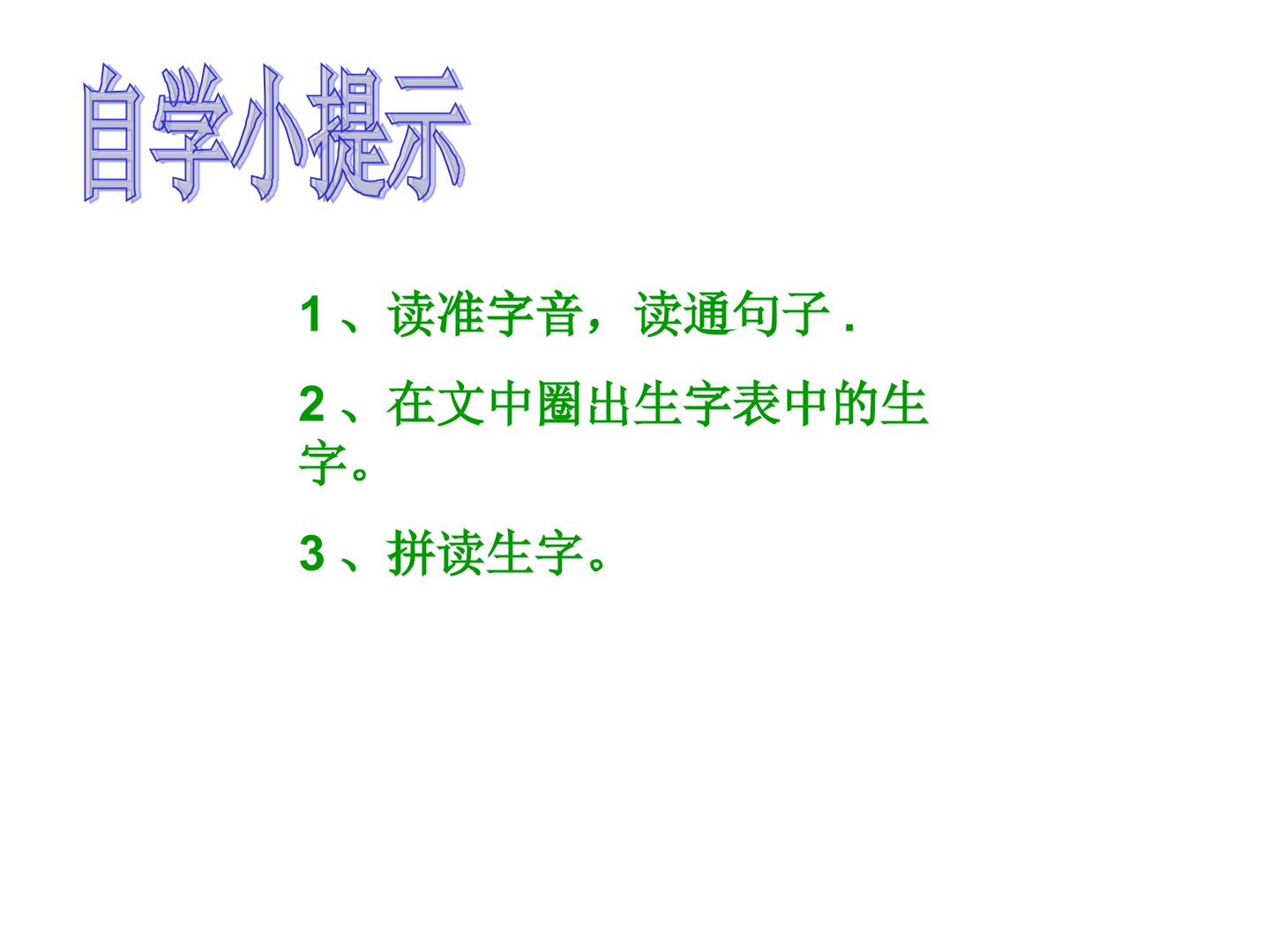 自学小提示

1、读准字音，读通句子.

2、在文中圈出生字表中的生字。

3、拼读生字。